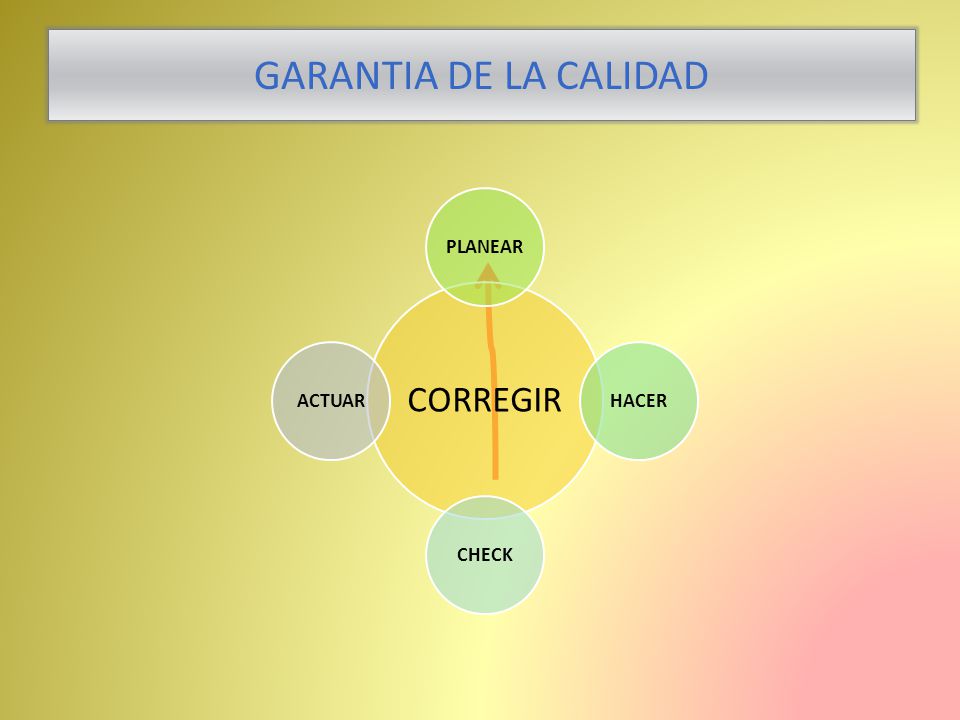 GARANTIA DE LA CALIDAD

PLANEAR

ACTUAR

CORREGIR

HACER

CHECK